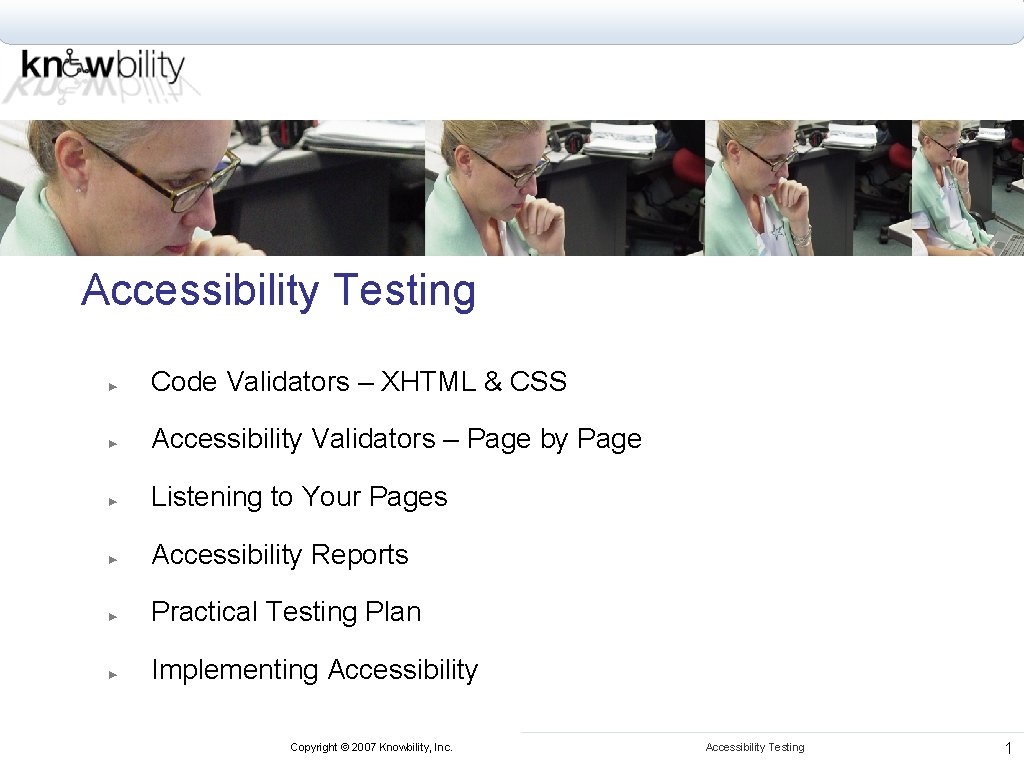 knowbility

Accessibility Testing

Code Validators – XHTML & CSS

Accessibility Validators – Page by Page

Listening to Your Pages

Accessibility Reports

Practical Testing Plan

Implementing Accessibility

Copyright © 2007 Knowbility, Inc.

Accessibility Testing

1